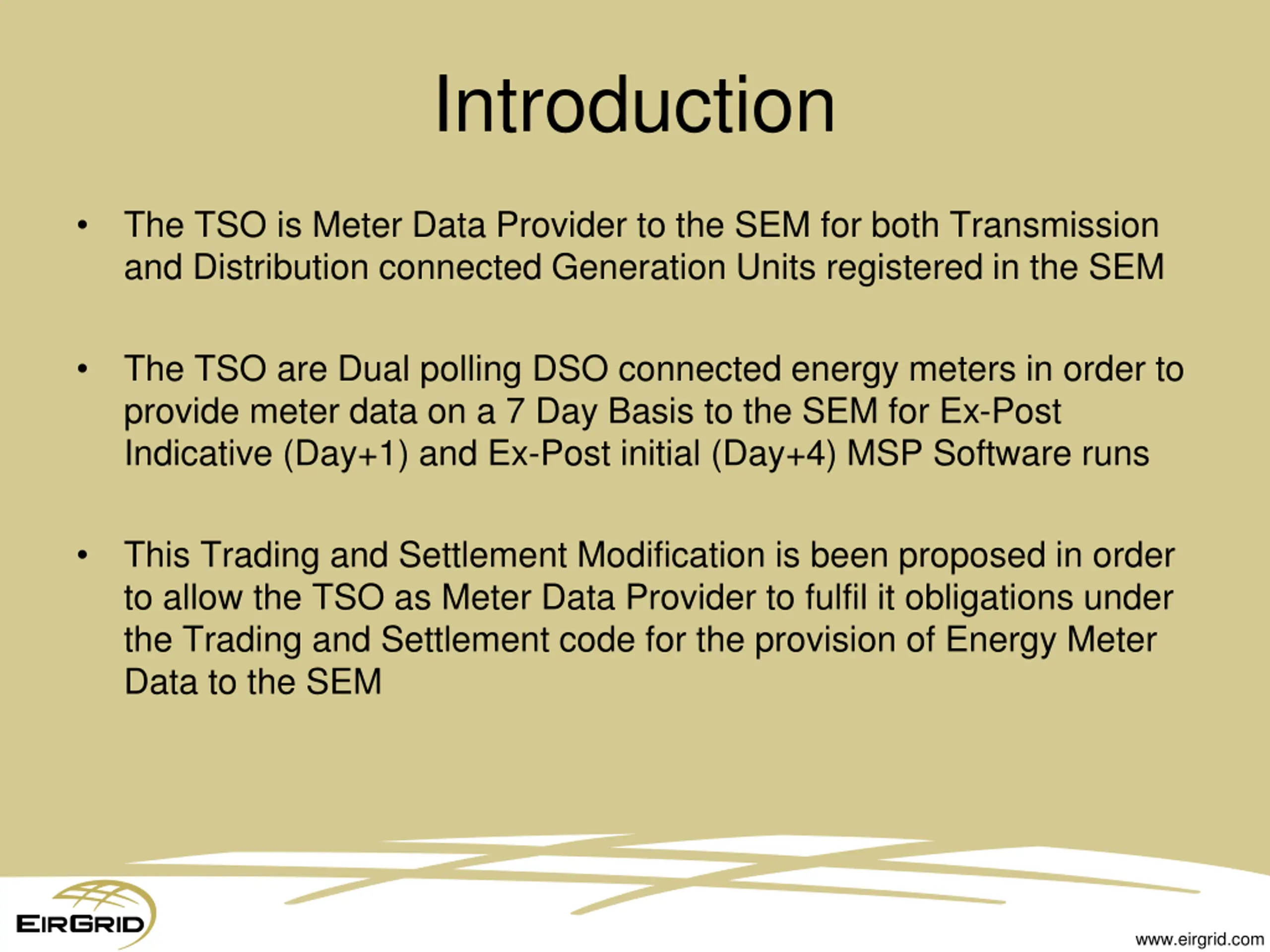 Introduction

• The TSO is Meter Data Provider to the SEM for both Transmission and Distribution connected Generation Units registered in the SEM

• The TSO are Dual polling DSO connected energy meters in order to provide meter data on a 7 Day Basis to the SEM for Ex-Post Indicative (Day+1) and Ex-Post initial (Day+4) MSP Software runs

• This Trading and Settlement Modification is been proposed in order to allow the TSO as Meter Data Provider to fulfil it obligations under the Trading and Settlement code for the provision of Energy Meter Data to the SEM

EIRGRID

www.eirgrid.com